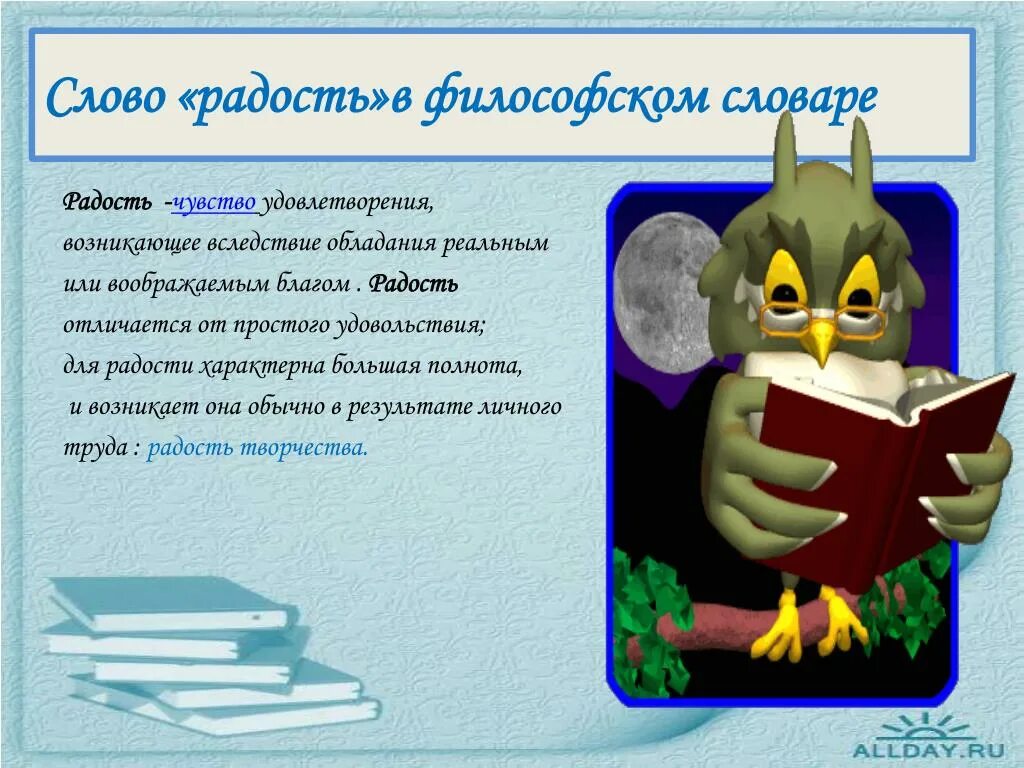 Слово «радость»в философском словаре

Радость -чувство удовлетворения, возникающее вследствие обладания реальным или воображаемым благом . Радость отличается от простого удовольствия; для радости характерна большая полнота, и возникает она обычно в результате личного труда : радость творчества.

ALLDAY.RU